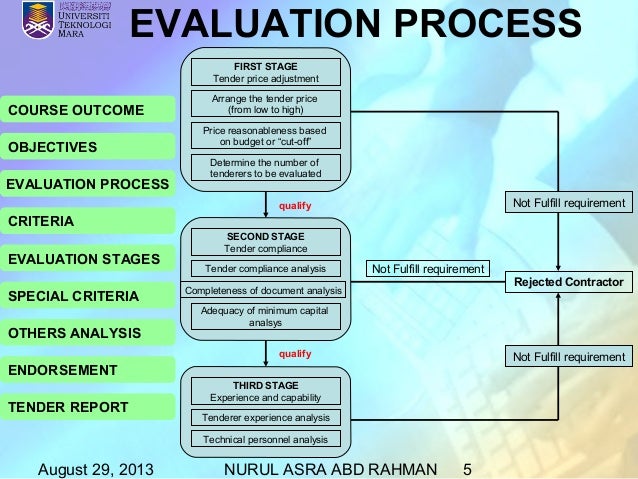 UNIVERSITI TEKNOLOGI MARA

EVALUATION PROCESS

COURSE OUTCOME
OBJECTIVES
EVALUATION PROCESS
CRITERIA
EVALUATION STAGES
SPECIAL CRITERIA
OTHERS ANALYSIS
ENDORSEMENT
TENDER REPORT

FIRST STAGE
Tender price adjustment
Arrange the tender price (from low to high)
Price reasonableness based on budget or "cut-off"
Determine the number of tenderers to be evaluated

qualify

SECOND STAGE
Tender compliance
Tender compliance analysis
Completeness of document analysis
Adequacy of minimum capital analsys

qualify

THIRD STAGE
Experience and capability
Tenderer experience analysis
Technical personnel analysis

Not Fulfill requirement
Not Fulfill requirement
Rejected Contractor
Not Fulfill requirement

August 29, 2013 NURUL ASRA ABD RAHMAN 5